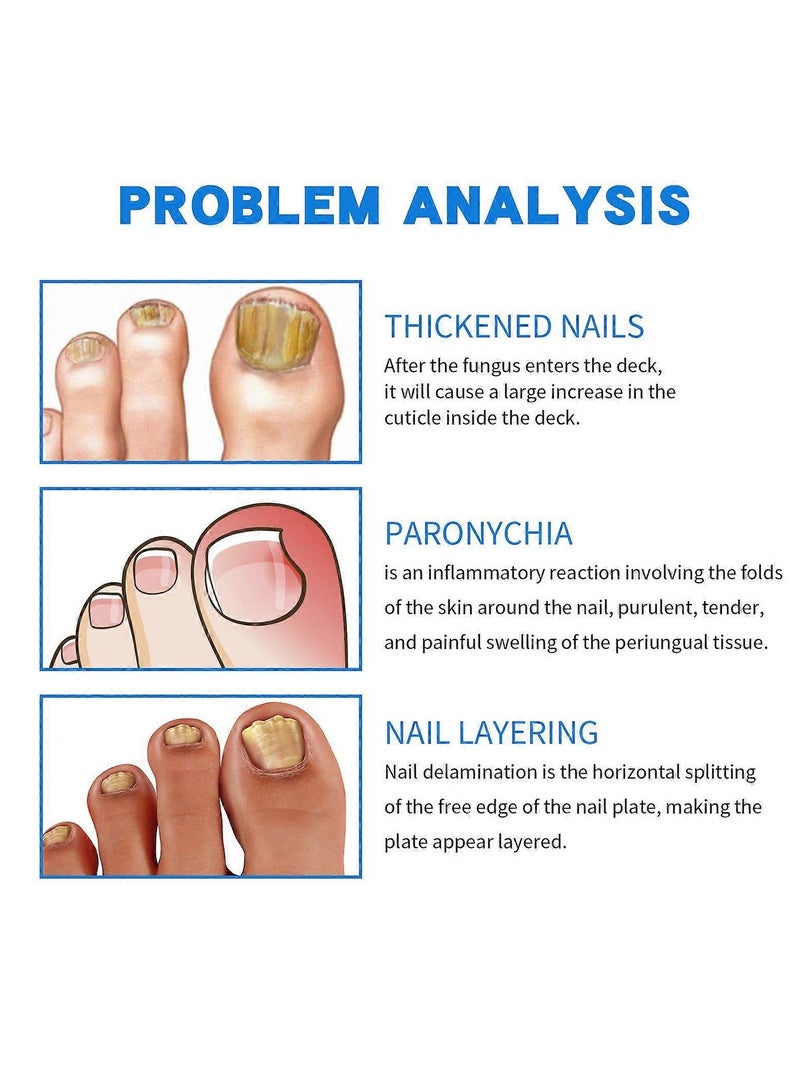 PROBLEM ANALYSIS

THICKENED NAILS
After the fungus enters the deck, it will cause a large increase in the cuticle inside the deck.

PARONYCHIA
is an inflammatory reaction involving the folds of the skin around the nail, purulent, tender, and painful swelling of the periungual tissue.

NAIL LAYERING
Nail delamination is the horizontal splitting of the free edge of the nail plate, making the plate appear layered.